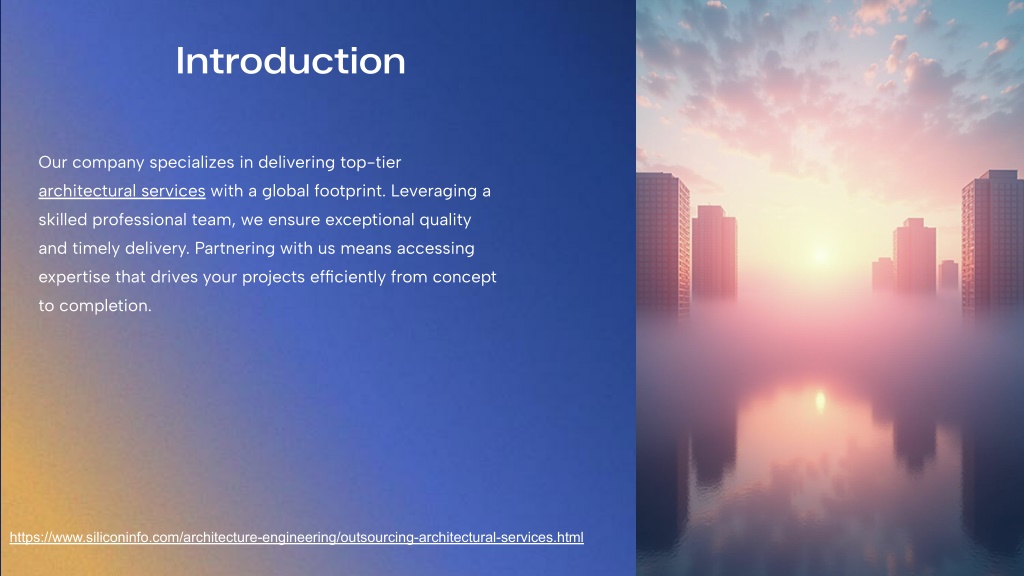 Introduction

Our company specializes in delivering top-tier architectural services with a global footprint. Leveraging a skilled professional team, we ensure exceptional quality and timely delivery. Partnering with us means accessing expertise that drives your projects efficiently from concept to completion.

https://www.siliconinfo.com/architecture-engineering/outsourcing-architectural-services.html